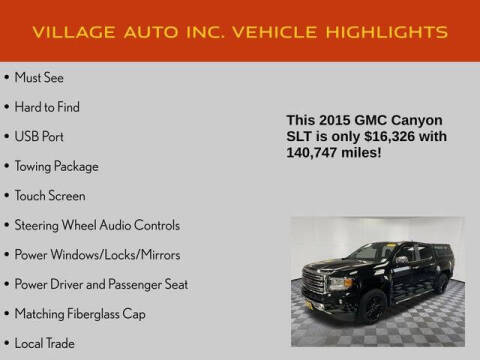 VILLAGE AUTO INC. VEHICLE HIGHLIGHTS

• Must See
• Hard to Find
• USB Port
• Towing Package
• Touch Screen
• Steering Wheel Audio Controls
• Power Windows/Locks/Mirrors
• Power Driver and Passenger Seat
• Matching Fiberglass Cap
• Local Trade

This 2015 GMC Canyon SLT is only $16,326 with 140,747 miles!